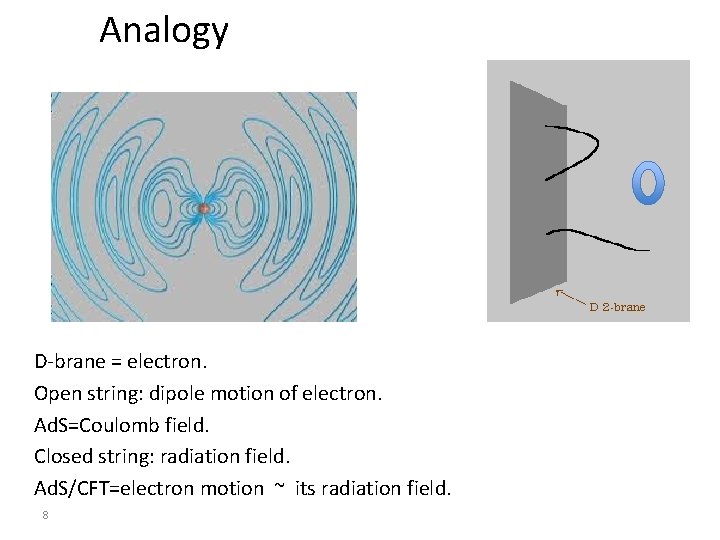 Analogy

D 2-brane

D-brane = electron.

Open string: dipole motion of electron.

AdS=Coulomb field.

Closed string: radiation field.

AdS/CFT=electron motion ~ its radiation field.

8